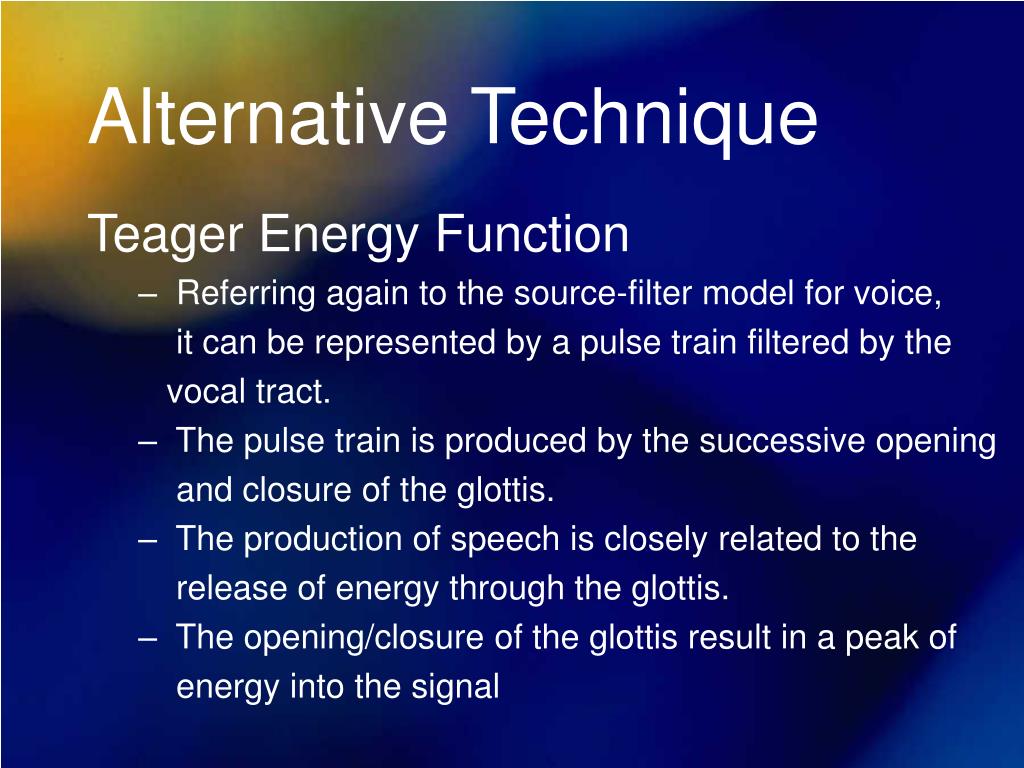 Alternative Technique

Teager Energy Function

– Referring again to the source-filter model for voice, it can be represented by a pulse train filtered by the vocal tract.

– The pulse train is produced by the successive opening and closure of the glottis.

– The production of speech is closely related to the release of energy through the glottis.

– The opening/closure of the glottis result in a peak of energy into the signal